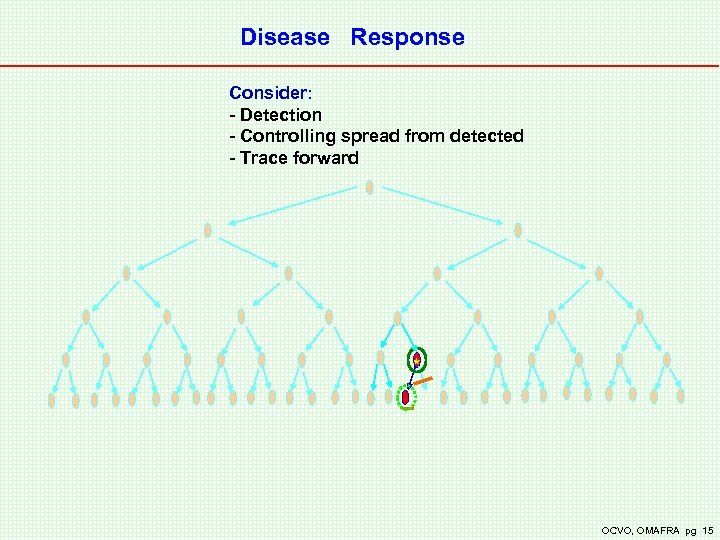 Disease Response

Consider:
- Detection
- Controlling spread from detected
- Trace forward

OCVO, OMAFRA pg 15